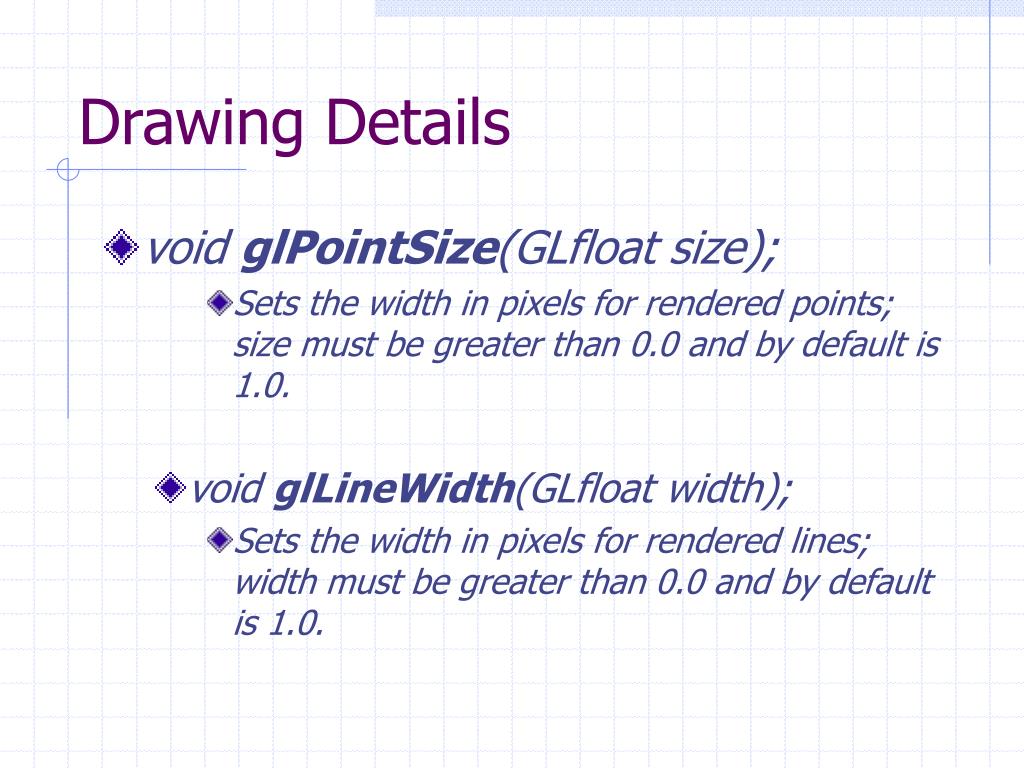 Drawing Details

void glPointSize(GLfloat size);

Sets the width in pixels for rendered points; size must be greater than 0.0 and by default is 1.0.

void glLineWidth(GLfloat width);

Sets the width in pixels for rendered lines; width must be greater than 0.0 and by default is 1.0.